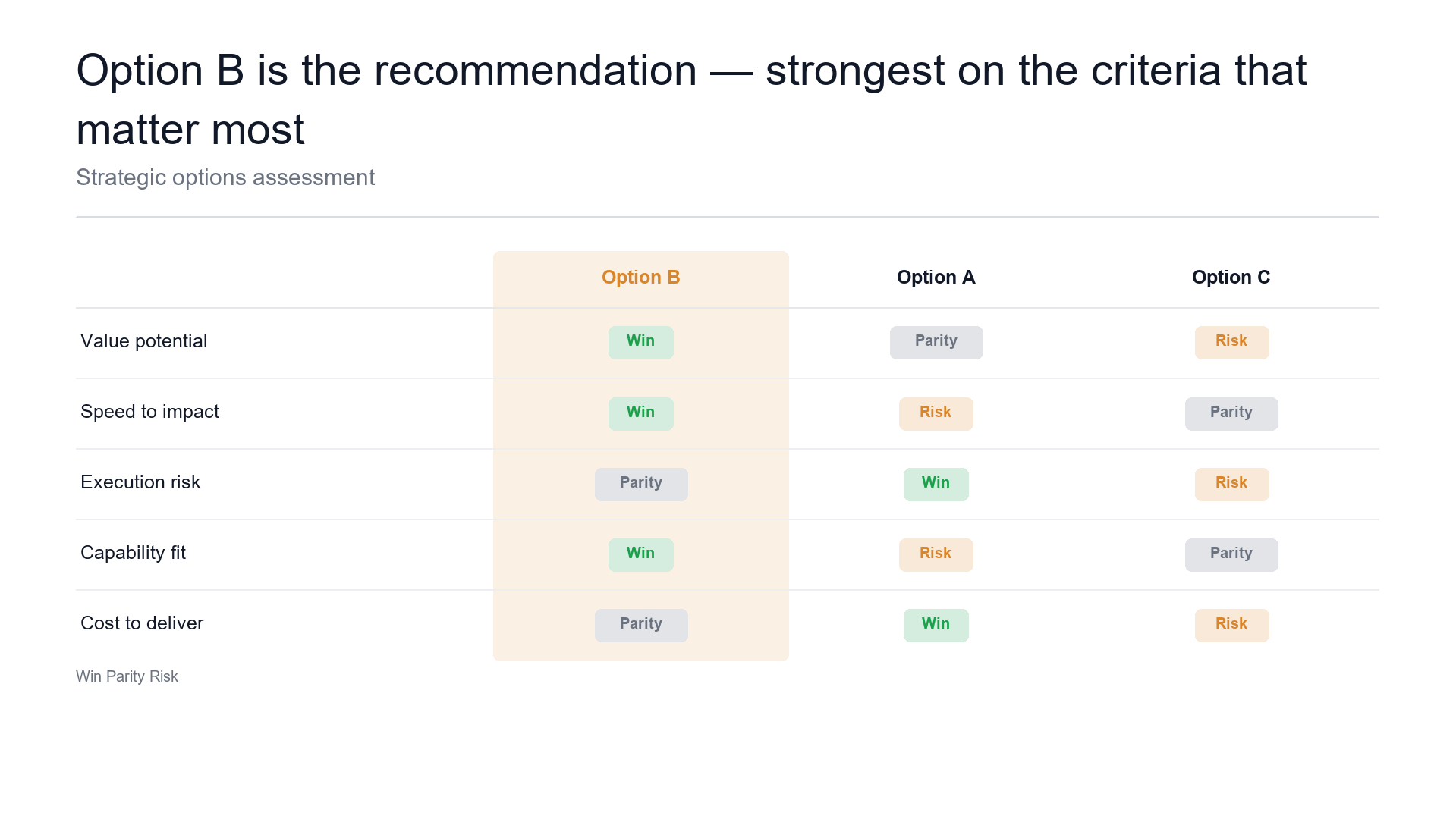 Option B is the recommendation — strongest on the criteria that matter most

Strategic options assessment

| | Option B | Option A | Option C |
|---|---|---|---|
| Value potential | Win | Parity | Risk |
| Speed to impact | Win | Risk | Parity |
| Execution risk | Parity | Win | Risk |
| Capability fit | Win | Risk | Parity |
| Cost to deliver | Parity | Win | Risk |

Win Parity Risk